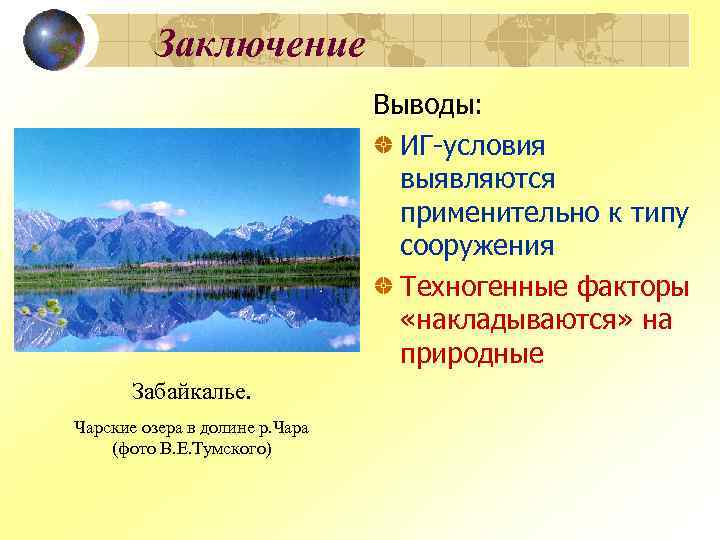 Заключение

Выводы:

ИГ-условия выявляются применительно к типу сооружения

Техногенные факторы «накладываются» на природные

Забайкалье.

Чарские озера в долине р.Чара (фото В.Е.Тумского)